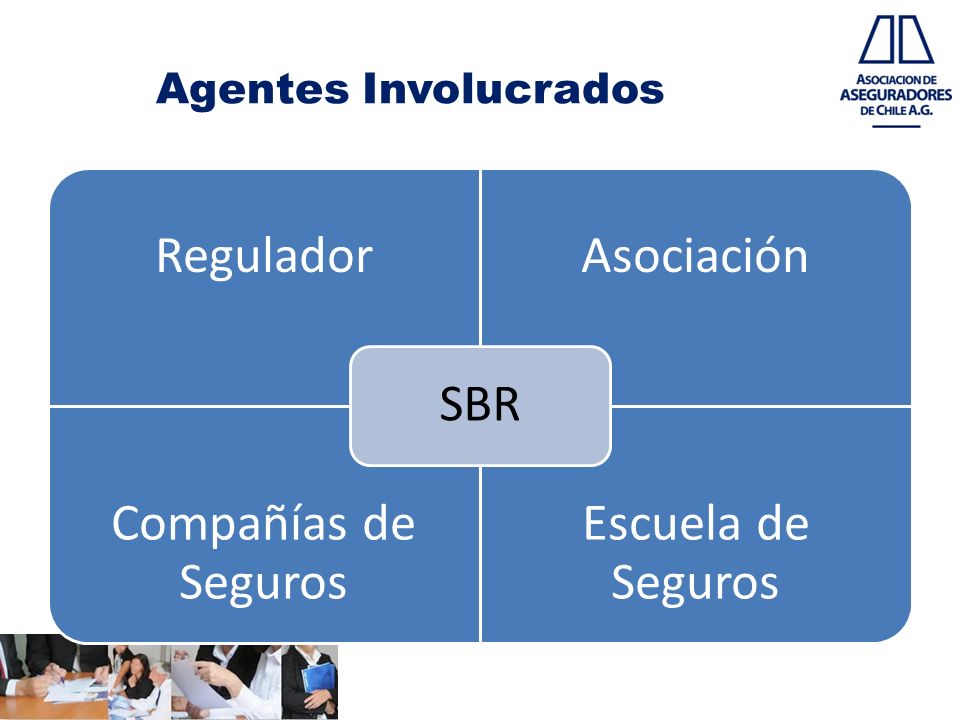 Agentes Involucrados

ASOCIACION DE ASEGURADORES DE CHILE A.G.

Regulador

Asociación

SBR

Compañías de Seguros

Escuela de Seguros